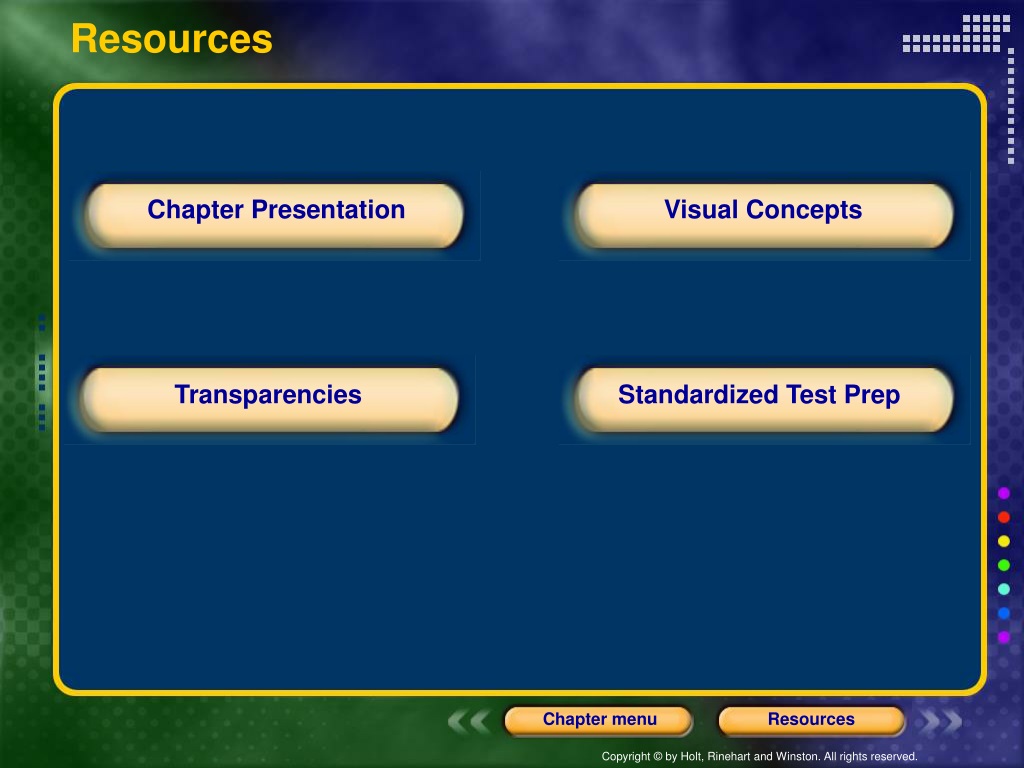 Resources

Chapter Presentation

Visual Concepts

Transparencies

Standardized Test Prep

Chapter menu

Resources

Copyright © by Holt, Rinehart and Winston. All rights reserved.